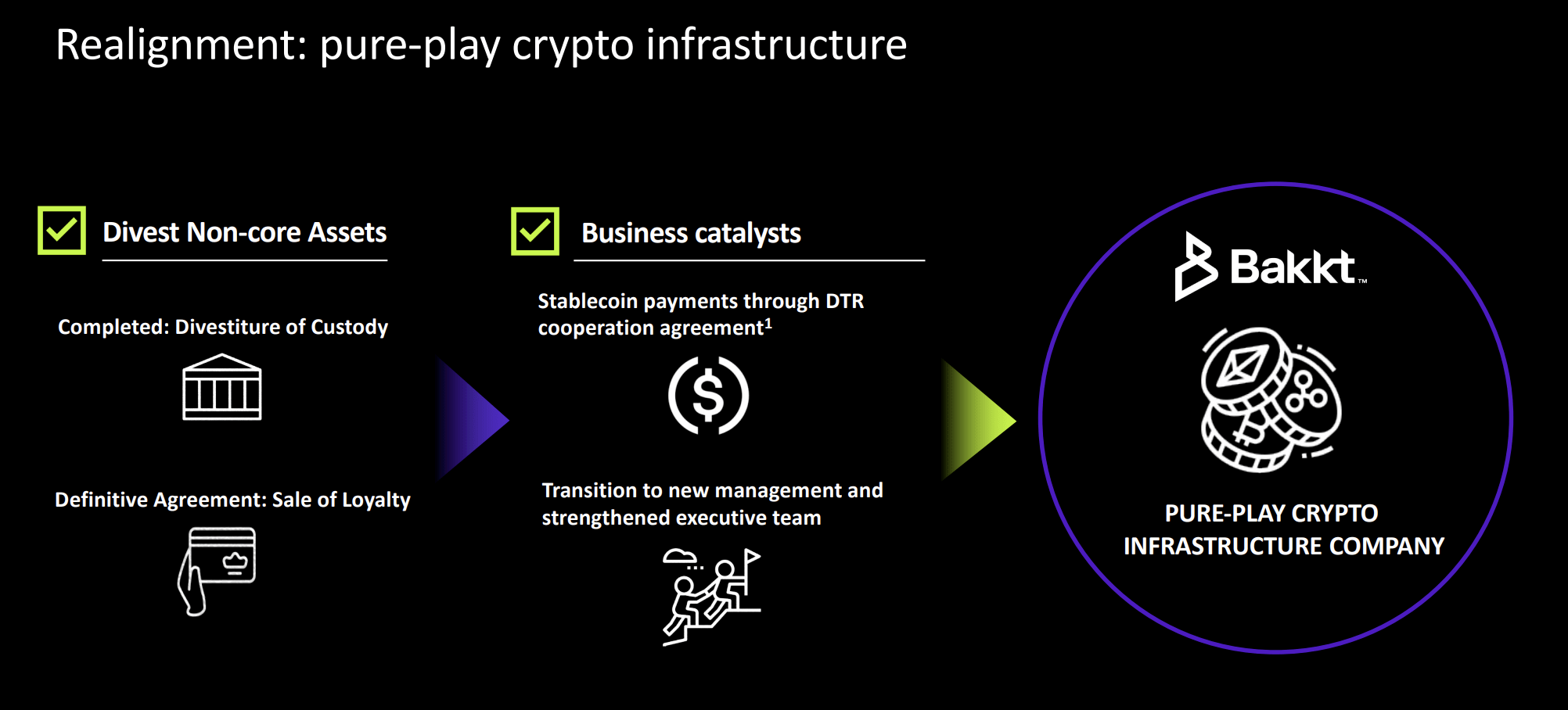 Realignment: pure-play crypto infrastructure

Divest Non-core Assets

Completed: Divestiture of Custody

Definitive Agreement: Sale of Loyalty

Business catalysts

Stablecoin payments through DTR cooperation agreement$^1$

Transition to new management and strengthened executive team

Bakkt™

PURE-PLAY CRYPTO INFRASTRUCTURE COMPANY